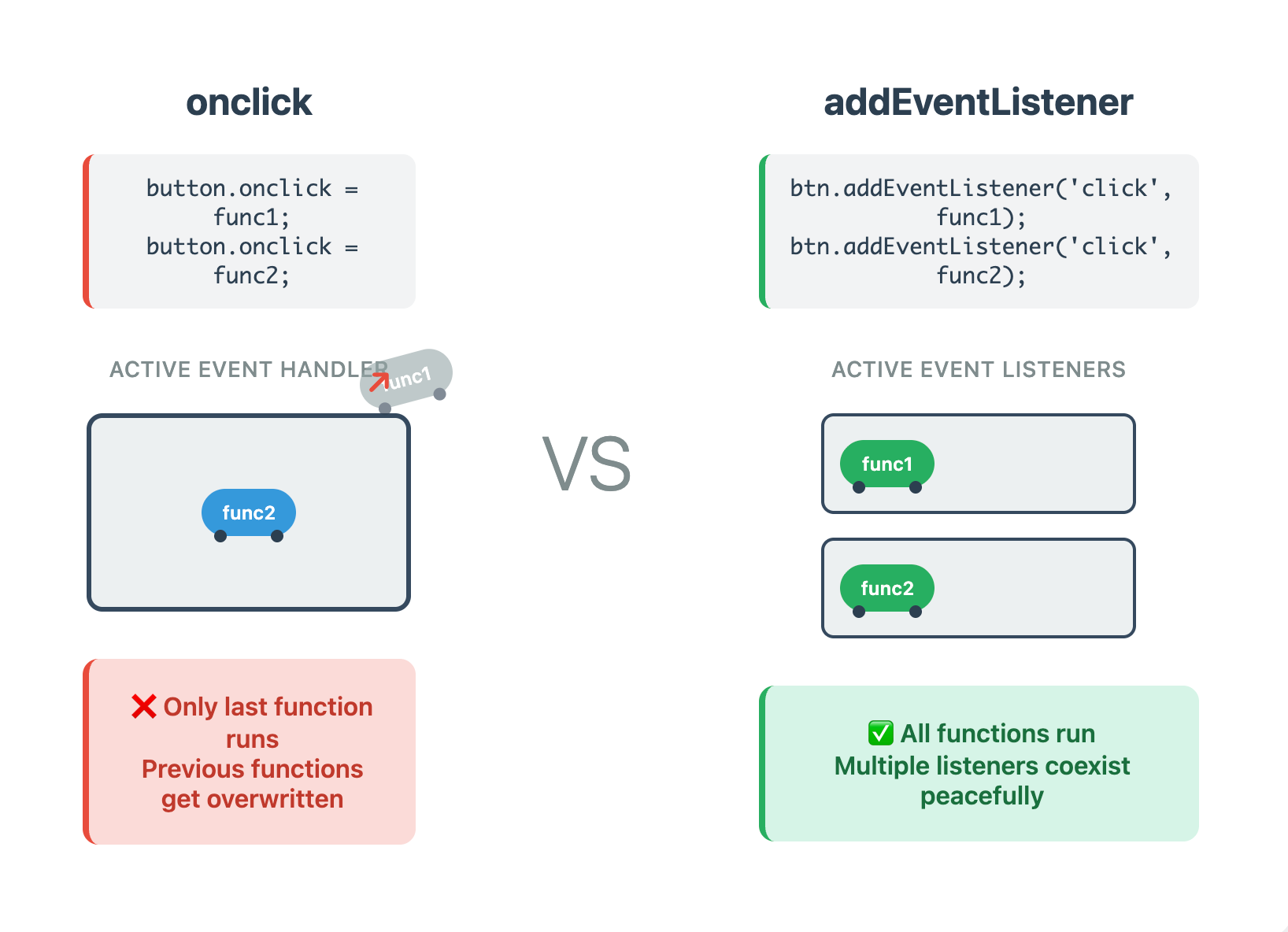 onclick

button.onclick =
func1;
button.onclick =
func2;

ACTIVE EVENT HANDLER

func1

func2

❌ Only last function runs
Previous functions get overwritten

VS

addEventListener

btn.addEventListener('click',
func1);
btn.addEventListener('click',
func2);

ACTIVE EVENT LISTENERS

func1

func2

✅ All functions run
Multiple listeners coexist peacefully